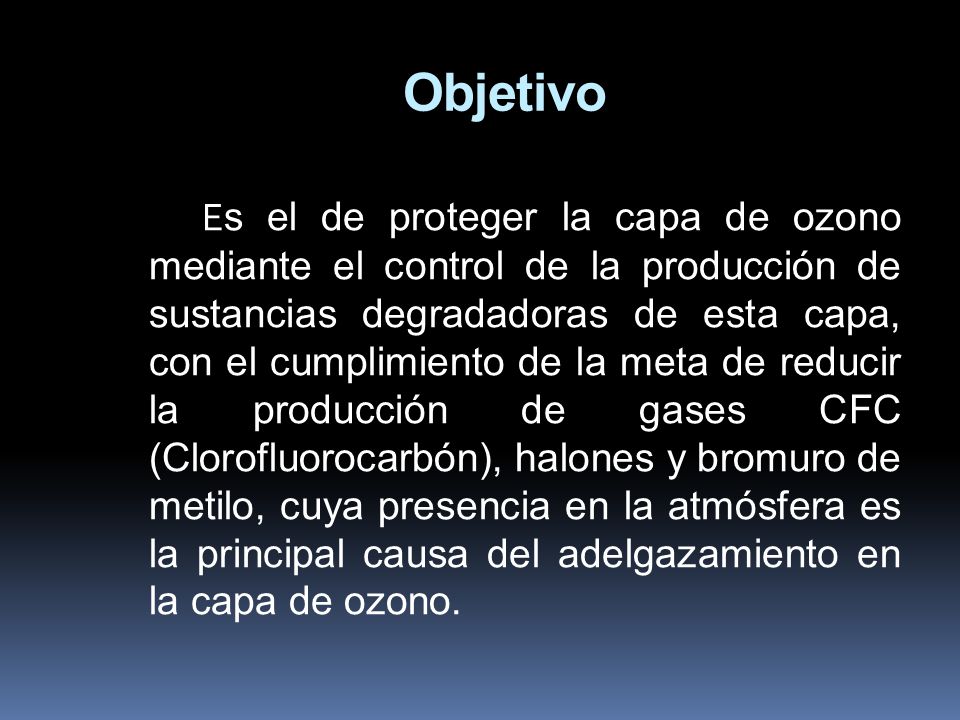 Objetivo

Es el de proteger la capa de ozono mediante el control de la producción de sustancias degradadoras de esta capa, con el cumplimiento de la meta de reducir la producción de gases CFC (Clorofluorocarbón), halones y bromuro de metilo, cuya presencia en la atmósfera es la principal causa del adelgazamiento en la capa de ozono.